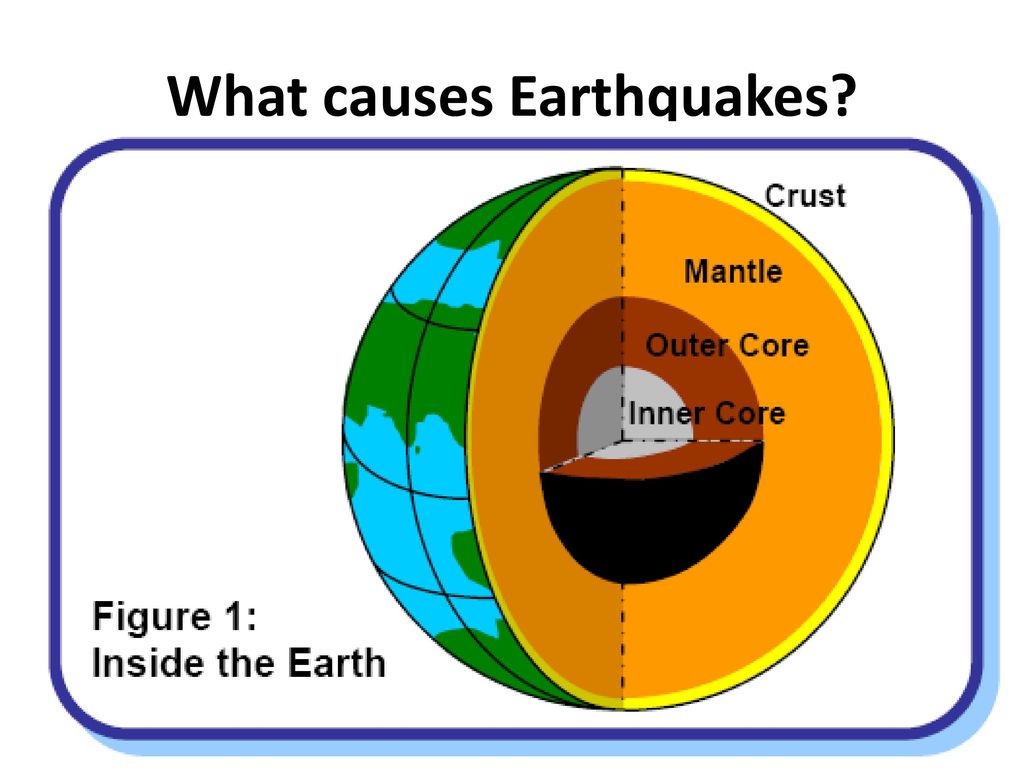 What causes Earthquakes?

Crust

Mantle

Outer Core

Inner Core

Figure 1:
Inside the Earth